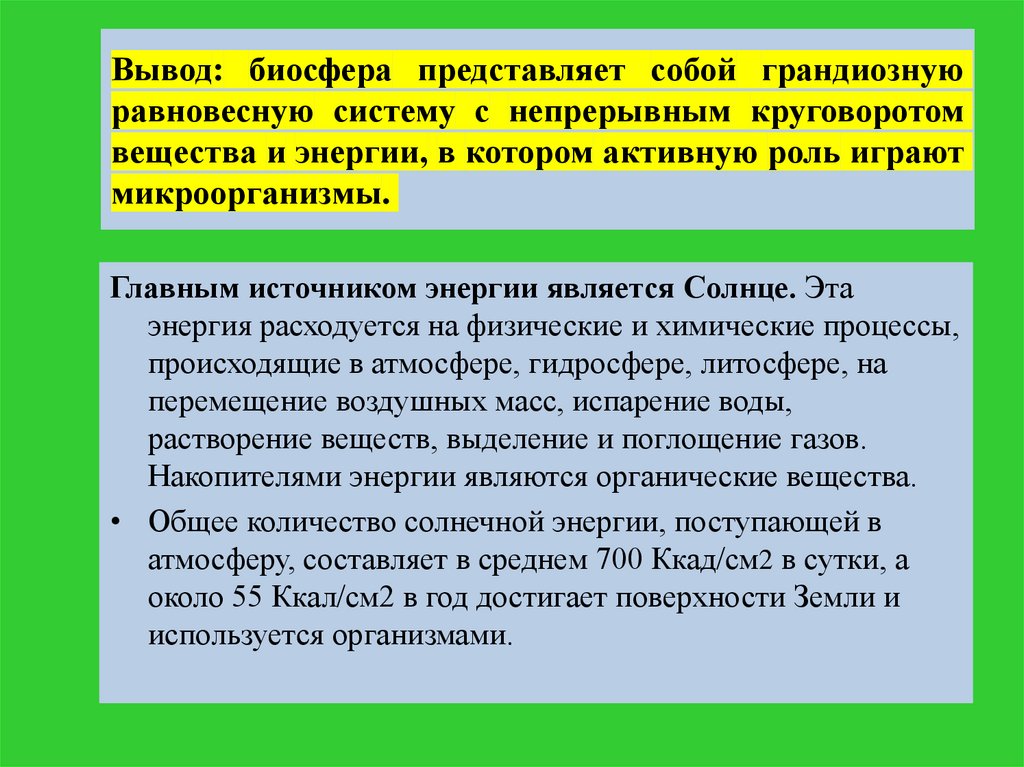 Вывод: биосфера представляет собой грандиозную равновесную систему с непрерывным круговоротом вещества и энергии, в котором активную роль играют микроорганизмы.

Главным источником энергии является Солнце. Эта энергия расходуется на физические и химические процессы, происходящие в атмосфере, гидросфере, литосфере, на перемещение воздушных масс, испарение воды, растворение веществ, выделение и поглощение газов. Накопителями энергии являются органические вещества.

• Общее количество солнечной энергии, поступающей в атмосферу, составляет в среднем 700 Ккад/см2 в сутки, а около 55 Ккал/см2 в год достигает поверхности Земли и используется организмами.